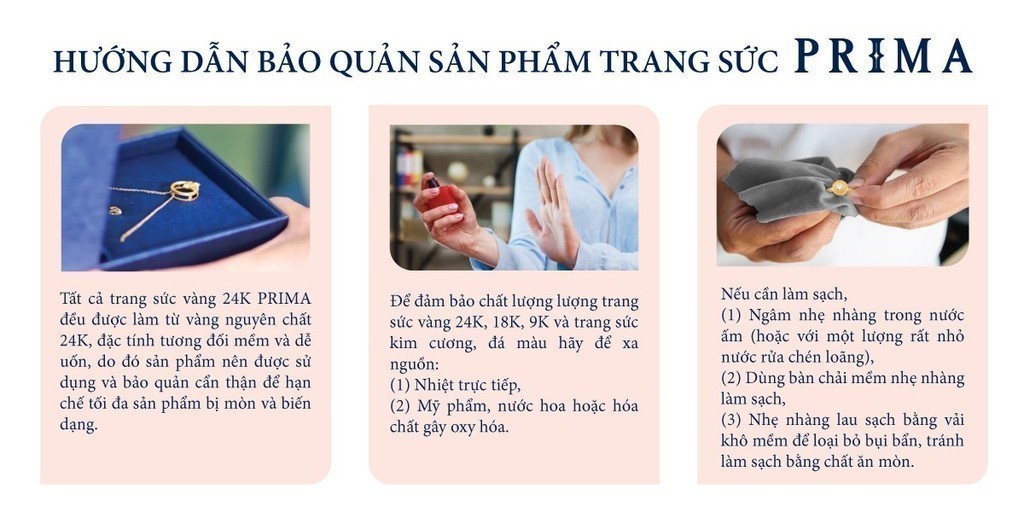 HƯỚNG DẪN BẢO QUẢN SẢN PHẨM TRANG SỨC PRIMA

Tất cả trang sức vàng 24K PRIMA đều được làm từ vàng nguyên chất 24K, đặc tính tương đối mềm và dễ uốn, do đó sản phẩm nên được sử dụng và bảo quản cẩn thận để hạn chế tối đa sản phẩm bị mòn và biến dạng.

Để đảm bảo chất lượng lượng trang sức vàng 24K, 18K, 9K và trang sức kim cương, đá màu hãy để xa nguồn:
(1) Nhiệt trực tiếp,
(2) Mỹ phẩm, nước hoa hoặc hóa chất gây oxy hóa.

Nếu cần làm sạch,
(1) Ngâm nhẹ nhàng trong nước ấm (hoặc với một lượng rất nhỏ nước rửa chén loãng),
(2) Dùng bàn chải mềm nhẹ nhàng làm sạch,
(3) Nhẹ nhàng lau sạch bằng vải khô mềm để loại bỏ bụi bẩn, tránh làm sạch bằng chất ăn mòn.